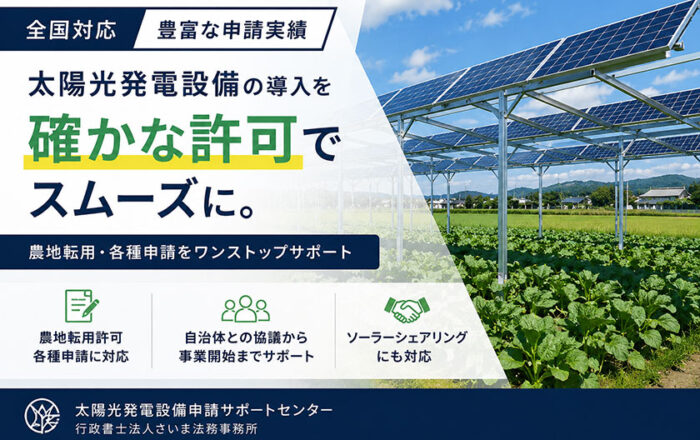 全国対応 豊富な申請実績

太陽光発電設備の導入を
確かな許可で
スムーズに。

農地転用・各種申請をワンストップサポート

農地転用許可
各種申請に対応

自治体との協議から
事業開始までサポート

ソーラーシェアリング
にも対応

太陽光発電設備申請サポートセンター
行政書士法人さいま法務事務所